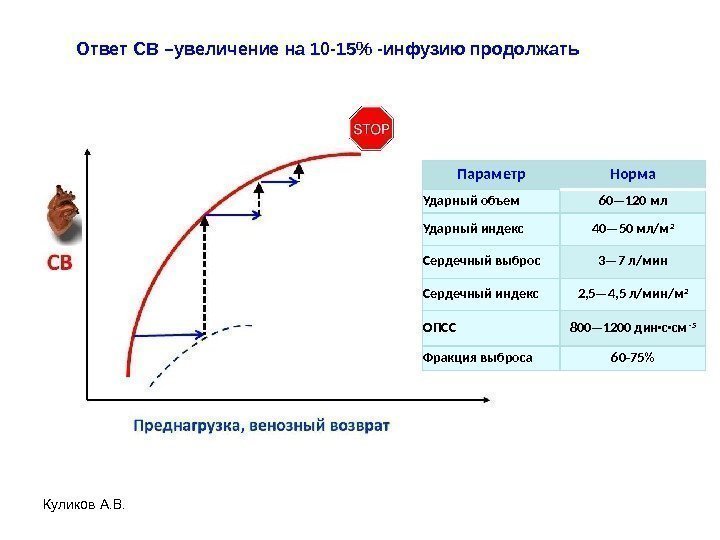 Ответ СВ –увеличение на 10-15% -инфузию продолжать

STOP

СВ

Преднагрузка, венозный возврат

| Параметр | Норма |
|---|---|
| Ударный объем | 60—120 мл |
| Ударный индекс | 40—50 мл/м² |
| Сердечный выброс | 3—7 л/мин |
| Сердечный индекс | 2,5—4,5 л/мин/м² |
| ОПСС | 800—1200 дин•с•см⁻⁵ |
| Фракция выброса | 60-75% |

Куликов А.В.